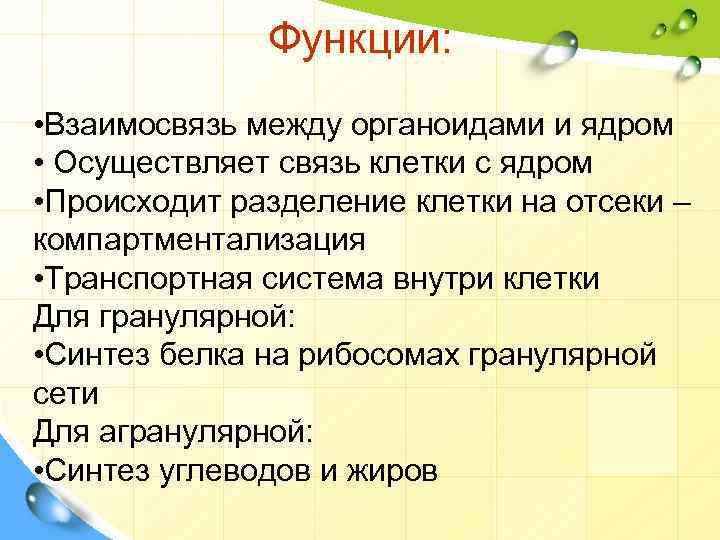 Функции:

•Взаимосвязь между органоидами и ядром
• Осуществляет связь клетки с ядром
•Происходит разделение клетки на отсеки – компартментализация
•Транспортная система внутри клетки
Для гранулярной:
•Синтез белка на рибосомах гранулярной сети
Для агранулярной:
•Синтез углеводов и жиров